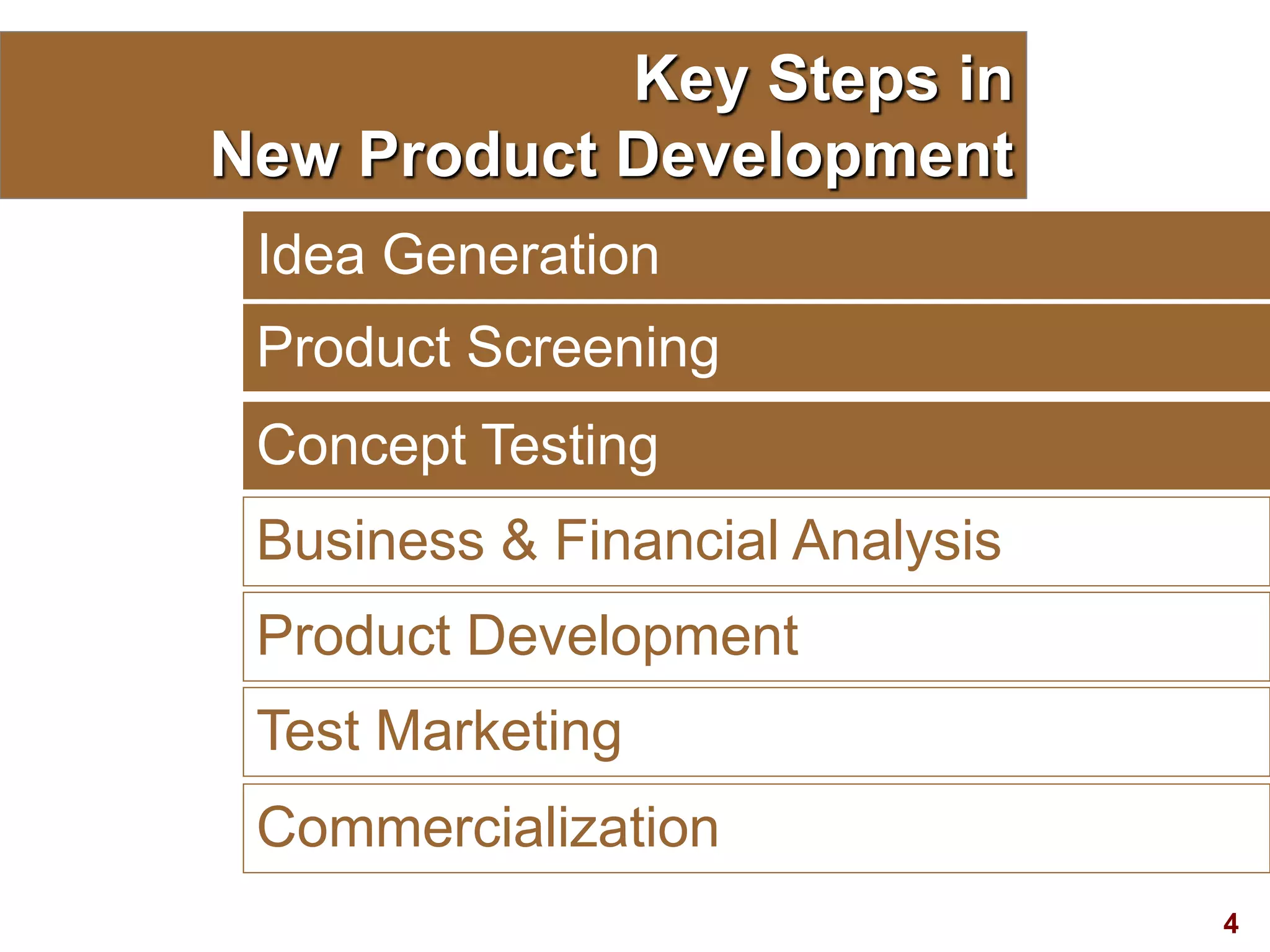 Key Steps in
New Product Development

Idea Generation

Product Screening

Concept Testing

Business & Financial Analysis

Product Development

Test Marketing

Commercialization

4